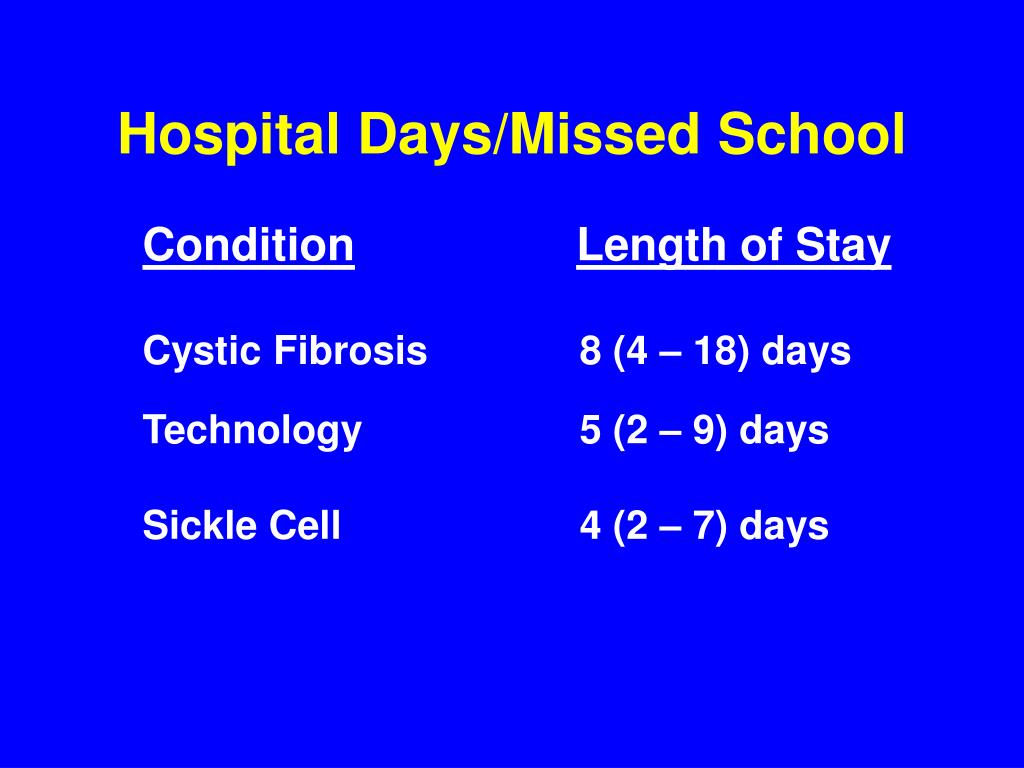 Hospital Days/Missed School

| Condition | Length of Stay |
|---|---|
| Cystic Fibrosis | 8 (4 – 18) days |
| Technology | 5 (2 – 9) days |
| Sickle Cell | 4 (2 – 7) days |